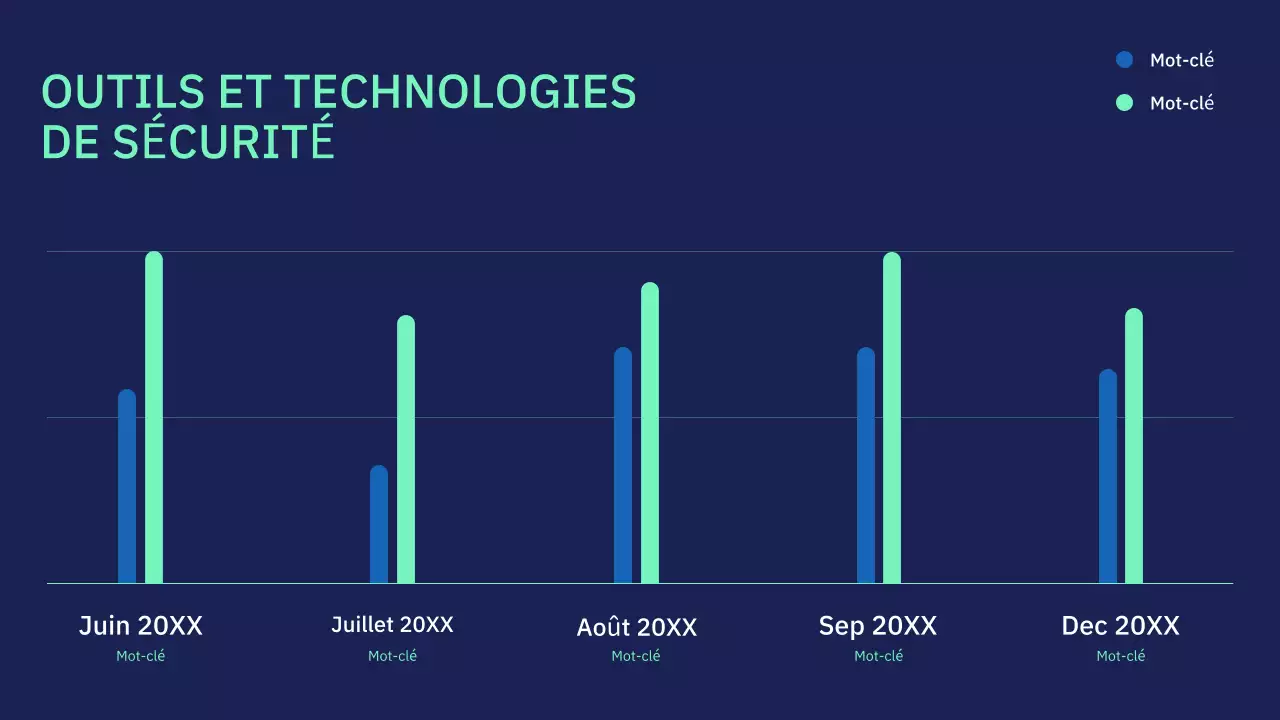 OUTILS ET TECHNOLOGIES DE SÉCURITÉ

Mot-clé
Mot-clé

Juin 20XX
Mot-clé

Juillet 20XX
Mot-clé

Août 20XX
Mot-clé

Sep 20XX
Mot-clé

Dec 20XX
Mot-clé